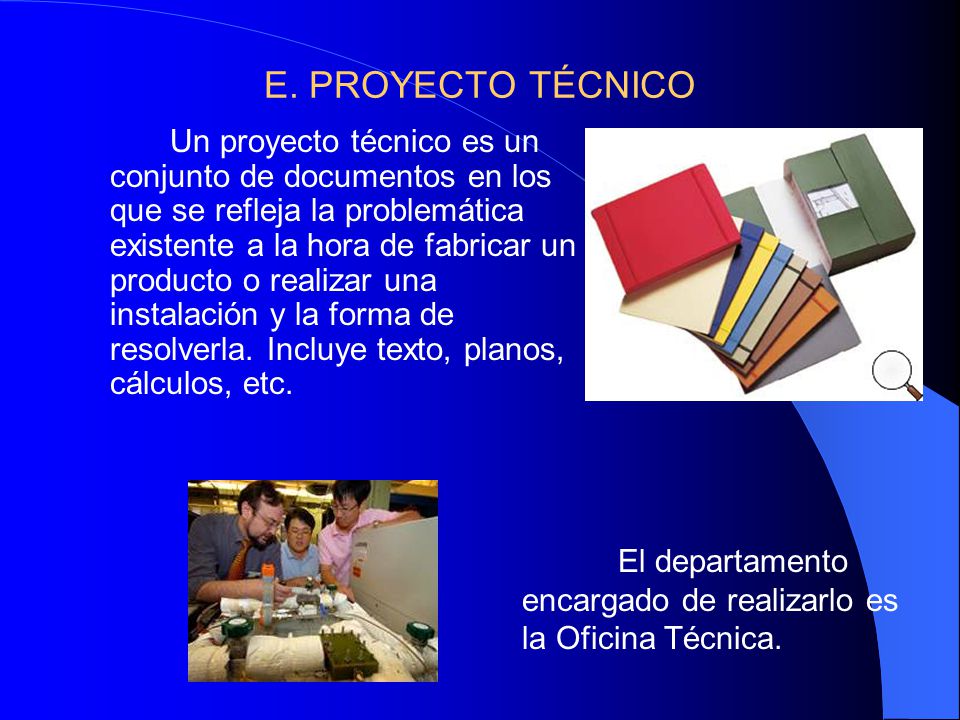 E. PROYECTO TÉCNICO

Un proyecto técnico es un conjunto de documentos en los que se refleja la problemática existente a la hora de fabricar un producto o realizar una instalación y la forma de resolverla. Incluye texto, planos, cálculos, etc.

El departamento encargado de realizarlo es la Oficina Técnica.